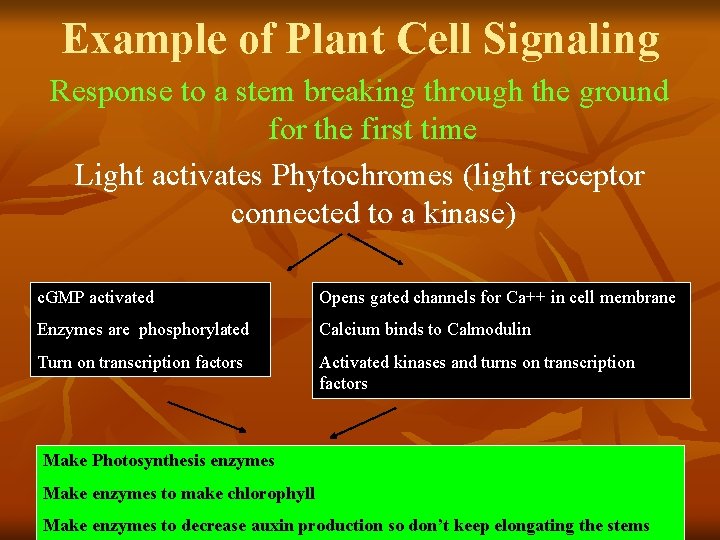 Example of Plant Cell Signaling

Response to a stem breaking through the ground for the first time

Light activates Phytochromes (light receptor connected to a kinase)

cGMP activated

Enzymes are phosphorylated

Turn on transcription factors

Opens gated channels for Ca++ in cell membrane

Calcium binds to Calmodulin

Activated kinases and turns on transcription factors

Make Photosynthesis enzymes

Make enzymes to make chlorophyll

Make enzymes to decrease auxin production so don't keep elongating the stems